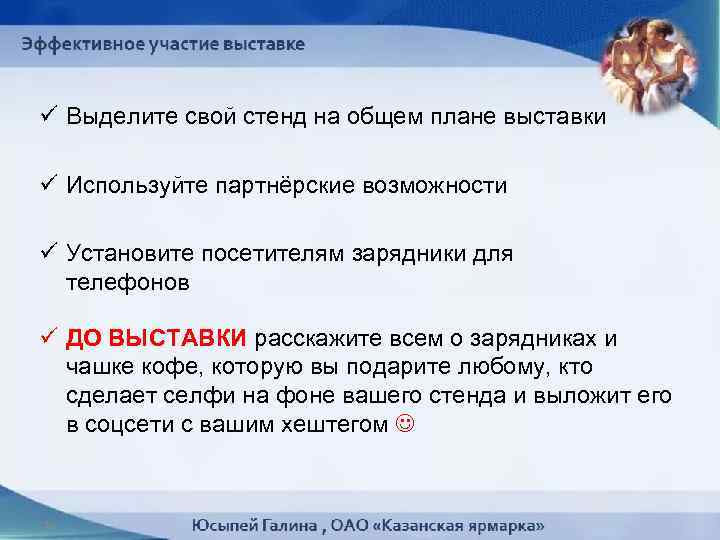 Эффективное участие выставке

✓ Выделите свой стенд на общем плане выставки

✓ Используйте партнёрские возможности

✓ Установите посетителям зарядники для телефонов

✓ ДО ВЫСТАВКИ расскажите всем о зарядниках и чашке кофе, которую вы подарите любому, кто сделает селфи на фоне вашего стенда и выложит его в соцсети с вашим хештегом ☺

Юсыпей Галина , ОАО «Казанская ярмарка»